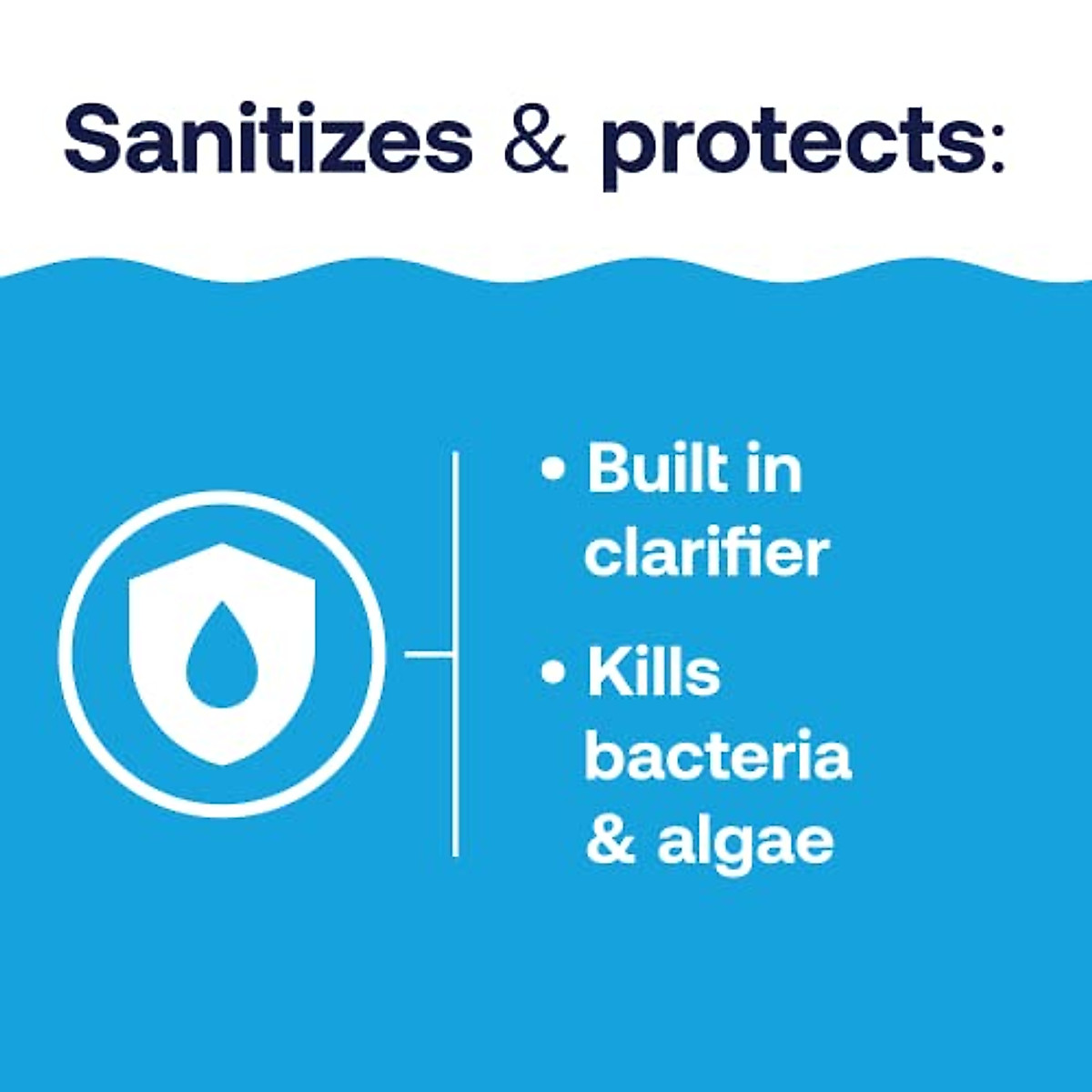 Sanitizes & protects:

• Built in clarifier

• Kills bacteria & algae